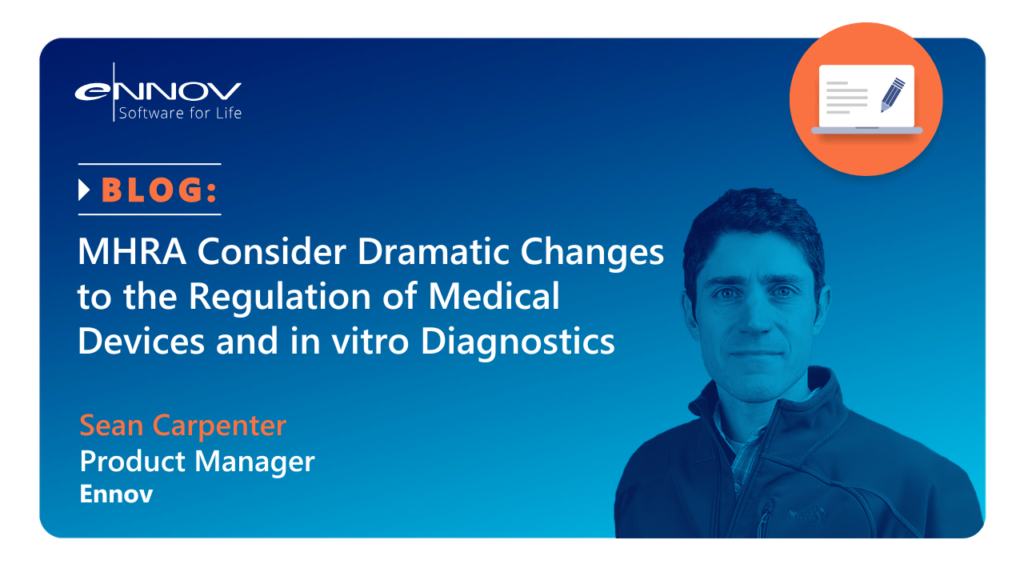 eNNOV
Software for Life

BLOG:

MHRA Consider Dramatic Changes to the Regulation of Medical Devices and in vitro Diagnostics

Sean Carpenter
Product Manager
Ennov